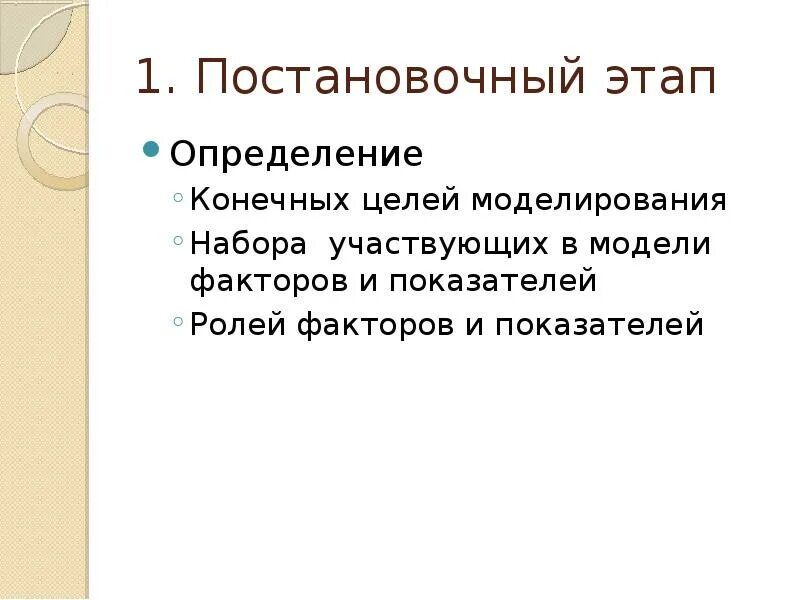 1. Постановочный этап

Определение

Конечных целей моделирования

Набора участвующих в модели факторов и показателей

Ролей факторов и показателей